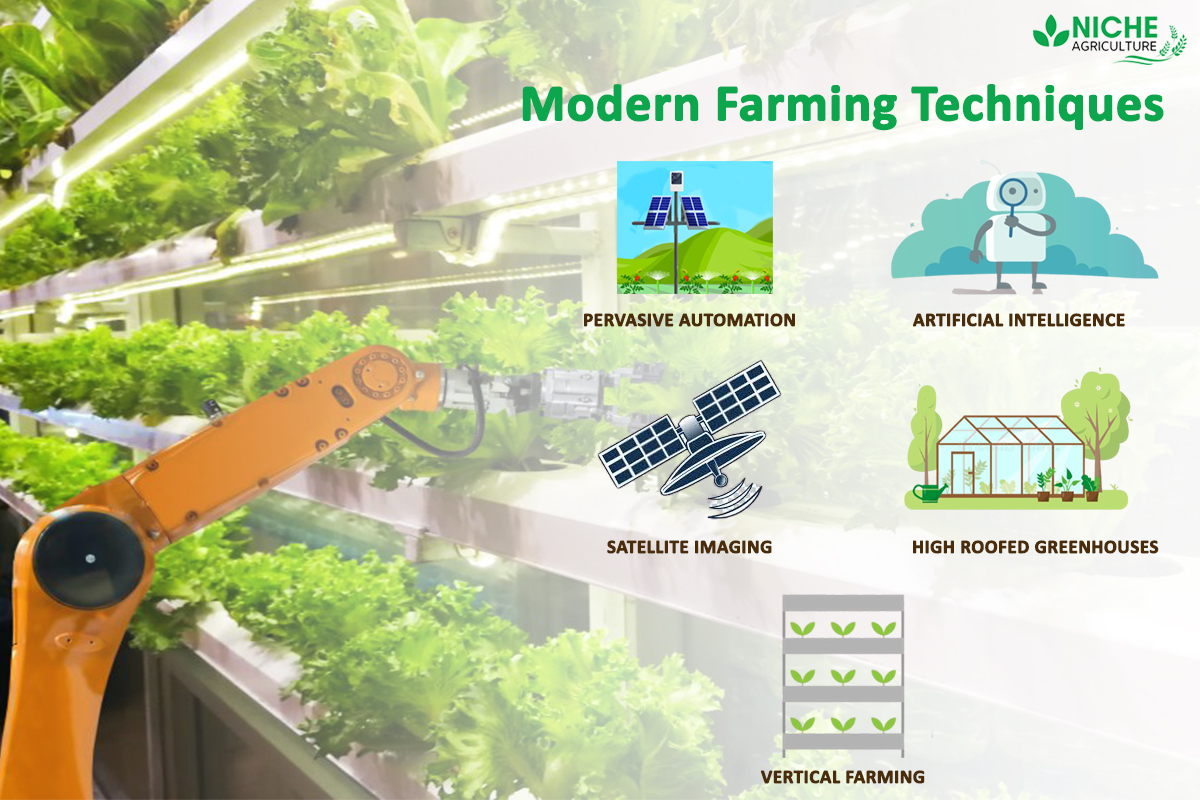 NICHE AGRICULTURE

Modern Farming Techniques

PERVASIVE AUTOMATION

ARTIFICIAL INTELLIGENCE

SATELLITE IMAGING

HIGH ROOFED GREENHOUSES

VERTICAL FARMING